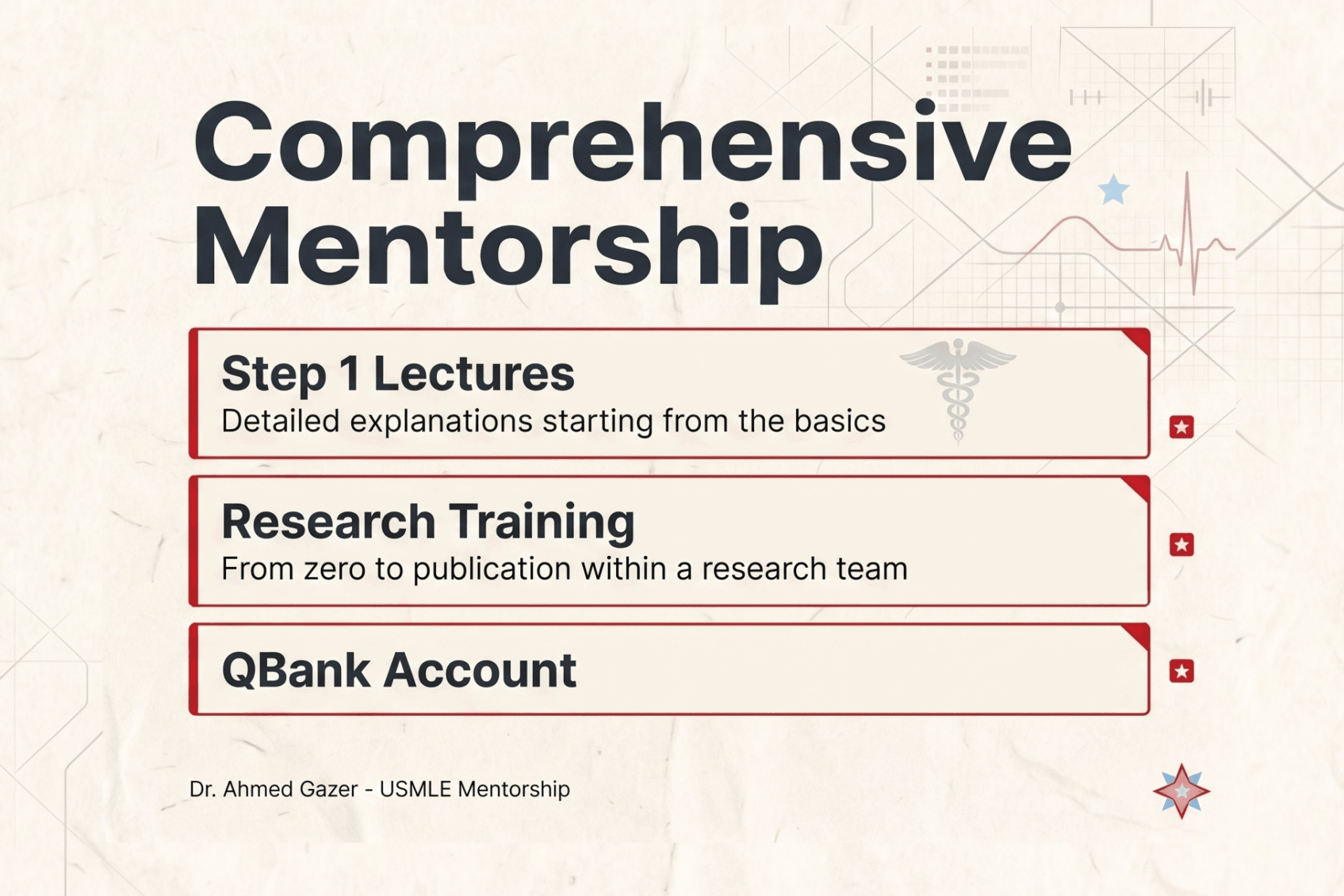 Comprehensive Mentorship

Step 1 Lectures
Detailed explanations starting from the basics

Research Training
From zero to publication within a research team

QBank Account

Dr. Ahmed Gazer - USMLE Mentorship